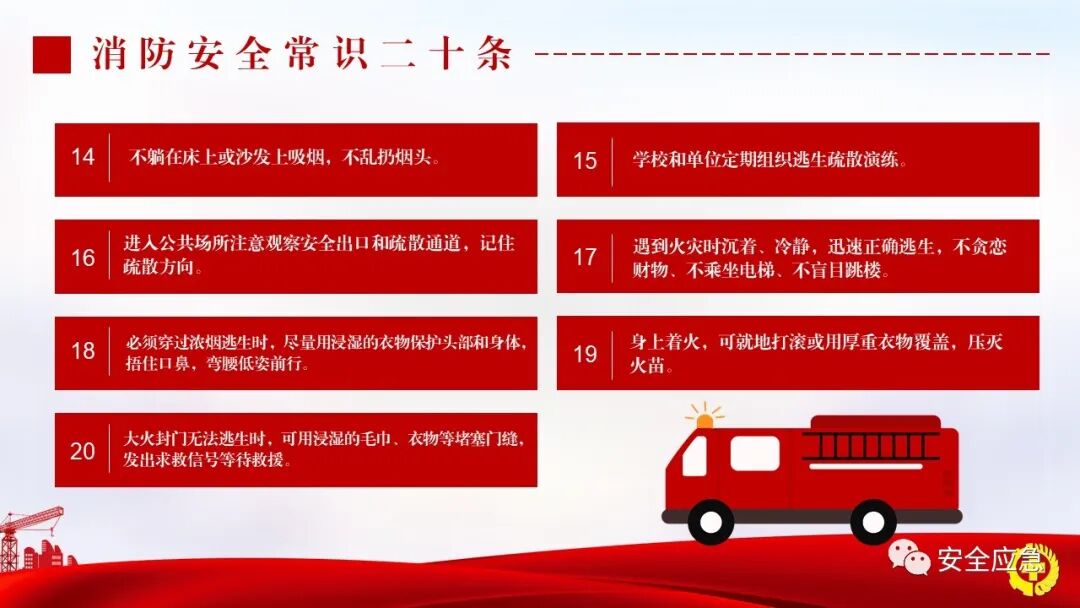 消防安全常识二十条

14 不躺在床上或沙发上吸烟，不乱扔烟头。

15 学校和单位定期组织逃生疏散演练。

16 进入公共场所注意观察安全出口和疏散通道，记住疏散方向。

17 遇到火灾时沉着、冷静，迅速正确逃生，不贪恋财物、不乘坐电梯、不盲目跳楼。

18 必须穿过浓烟逃生时，尽量用浸湿的衣物保护头部和身体，捂住口鼻，弯腰低姿前行。

19 身上着火，可就地打滚或用厚重衣物覆盖，压灭火苗。

20 大火封门无法逃生时，可用浸湿的毛巾、衣物等堵塞门缝，发出求救信号等待救援。

安全应急